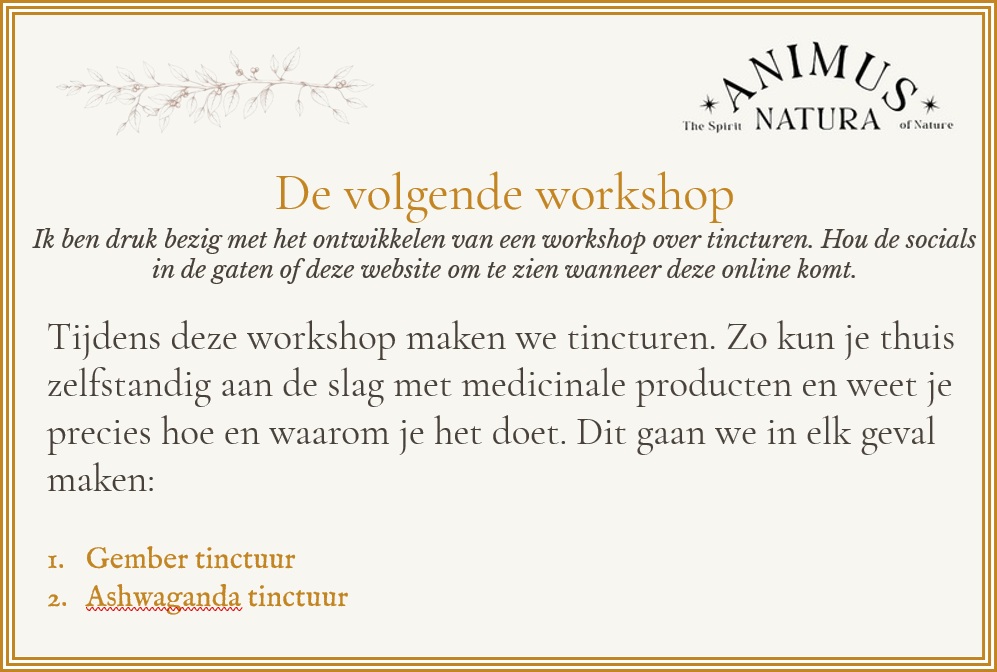 ANIMUS
The Spirit NATURA of Nature

De volgende workshop

Ik ben druk bezig met het ontwikkelen van een workshop over tincturen. Hou de socials in de gaten of deze website om te zien wanneer deze online komt.

Tijdens deze workshop maken we tincturen. Zo kun je thuis zelfstandig aan de slag met medicinale producten en weet je precies hoe en waarom je het doet. Dit gaan we in elk geval maken:

1. Gember tinctuur
2. Ashwaganda tinctuur